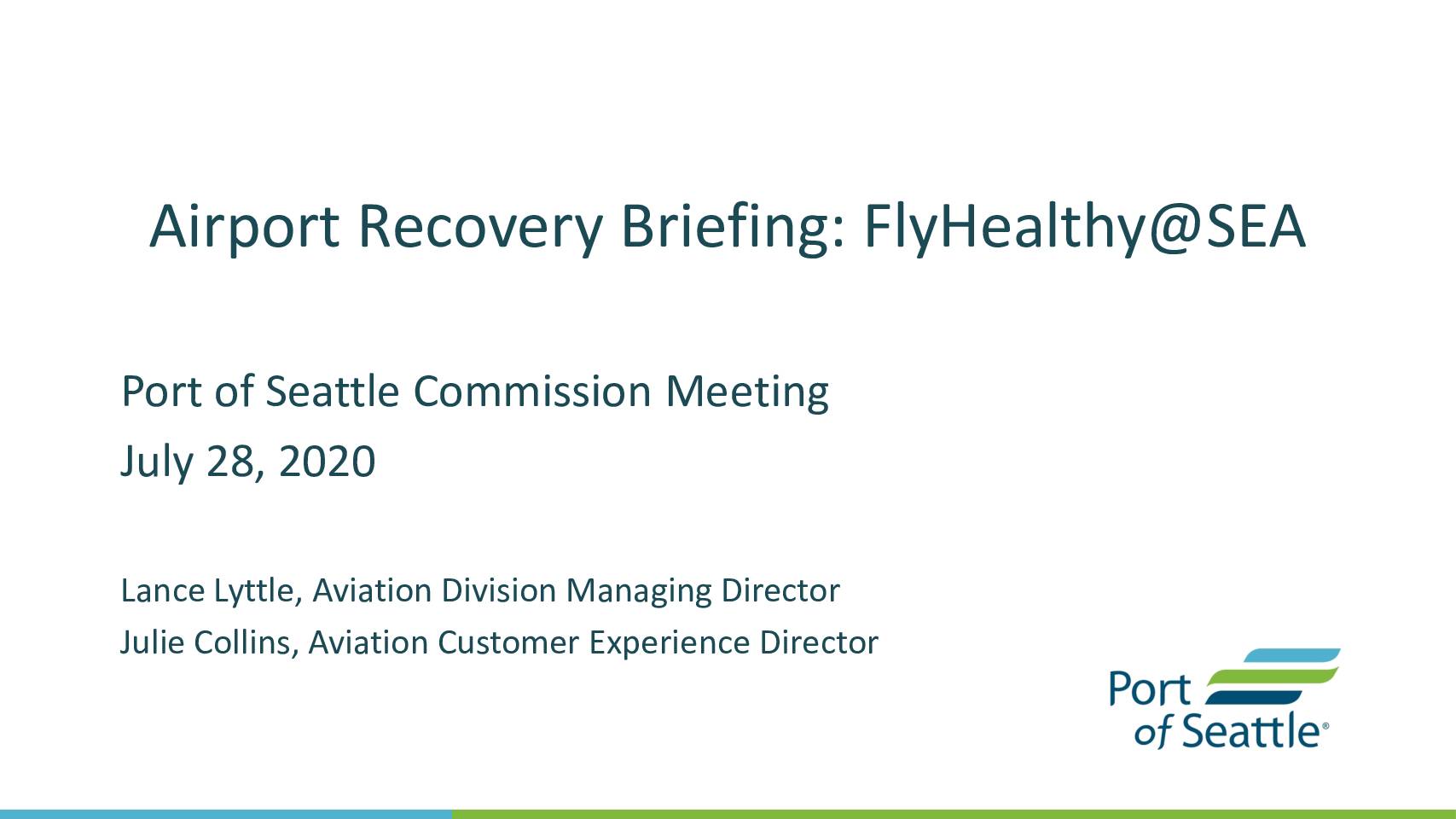 Airport Recovery Briefing: FlyHealthy@SEA

Port of Seattle Commission Meeting
July 28, 2020

Lance Lyttle, Aviation Division Managing Director
Julie Collins, Aviation Customer Experience Director

Port of Seattle®